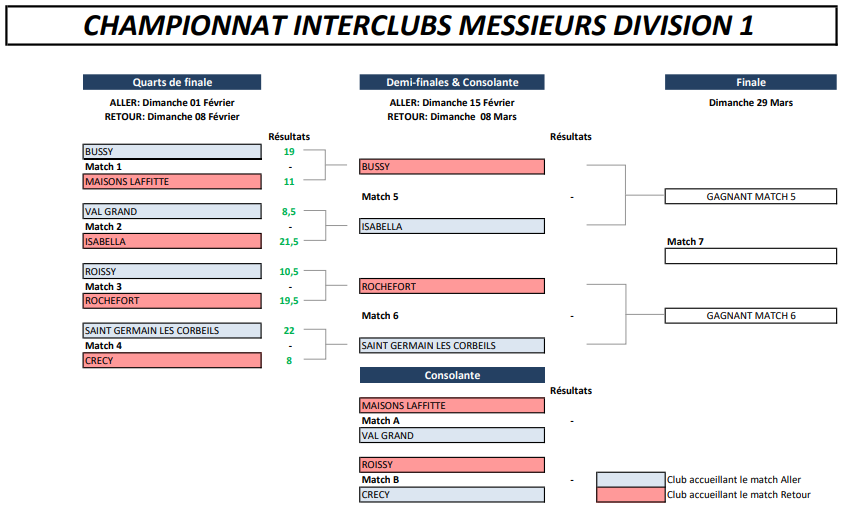 CHAMPIONNAT INTERCLUBS MESSIEURS DIVISION 1

Quarts de finale

ALLER: Dimanche 01 Février
RETOUR: Dimanche 08 Février

Résultats

BUSSY 19
Match 1 -
MAISONS LAFFITTE 11

VAL GRAND 8,5
Match 2 -
ISABELLA 21,5

ROISSY 10,5
Match 3 -
ROCHEFORT 19,5

SAINT GERMAIN LES CORBEILS 22
Match 4 -
CRECY 8

Demi-finales & Consolante

ALLER: Dimanche 15 Février
RETOUR: Dimanche 08 Mars

Résultats

BUSSY
Match 5 -
ISABELLA

ROCHEFORT
Match 6 -
SAINT GERMAIN LES CORBEILS

Consolante

Résultats

MAISONS LAFFITTE
Match A -
VAL GRAND

ROISSY
Match B -
CRECY

Finale

Dimanche 29 Mars

GAGNANT MATCH 5

Match 7

GAGNANT MATCH 6

Club accueillant le match Aller
Club accueillant le match Retour